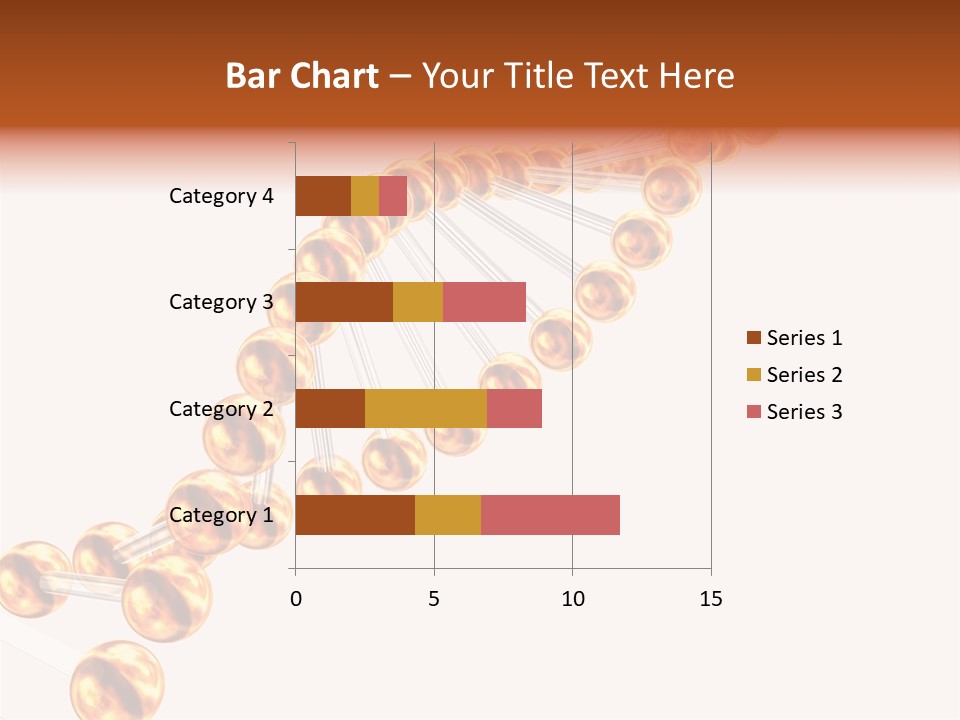 Bar Chart – Your Title Text Here

Category 4
Category 3
Category 2
Category 1

0
5
10
15

Series 1
Series 2
Series 3